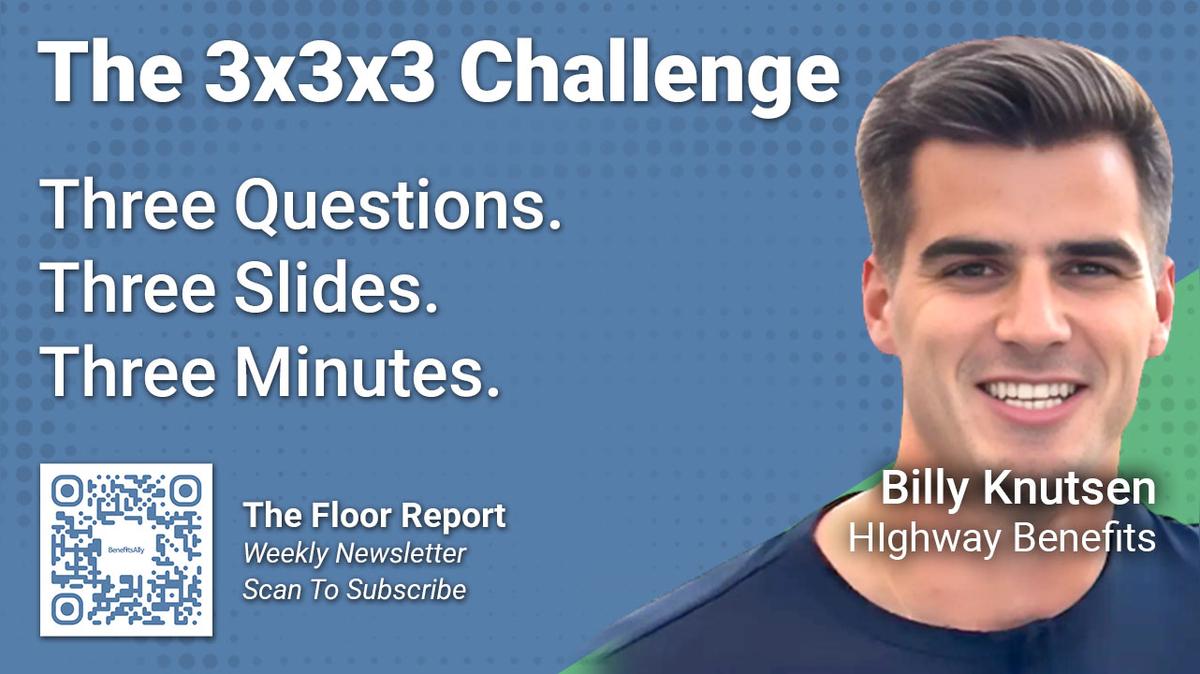 The 3x3x3 Challenge

Three Questions.
Three Slides.
Three Minutes.

BenefitsAlly

The Floor Report
Weekly Newsletter
Scan To Subscribe

Billy Knutsen
HIghway Benefits